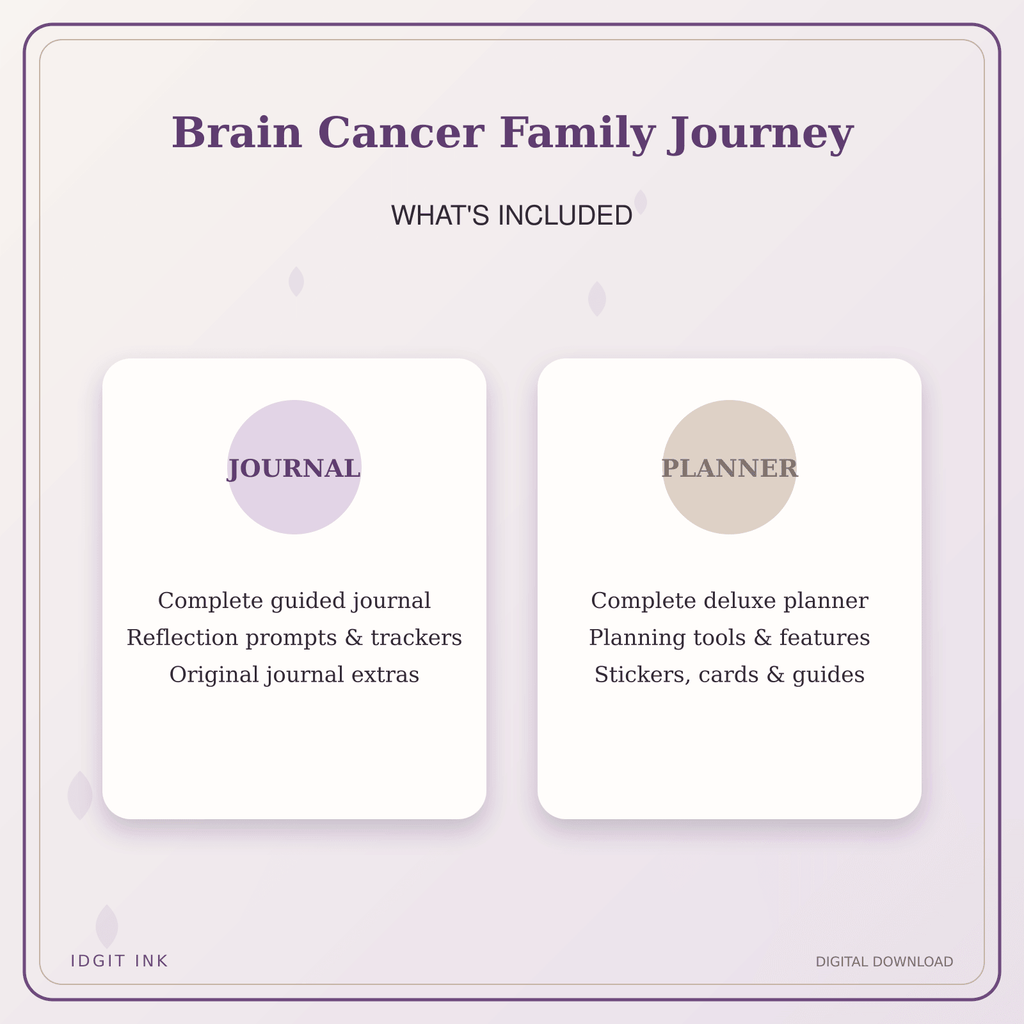 Brain Cancer Family Journey

WHAT'S INCLUDED

JOURNAL

Complete guided journal
Reflection prompts & trackers
Original journal extras

PLANNER

Complete deluxe planner
Planning tools & features
Stickers, cards & guides

IDGIT INK

DIGITAL DOWNLOAD